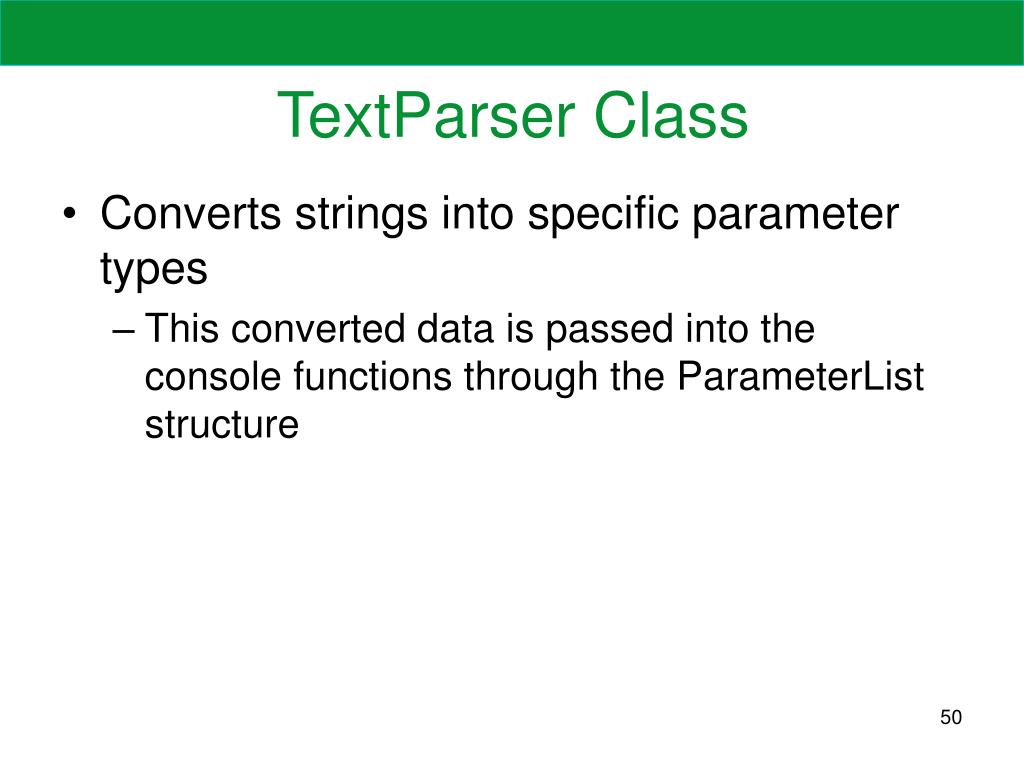 TextParser Class

• Converts strings into specific parameter types

– This converted data is passed into the console functions through the ParameterList structure

50